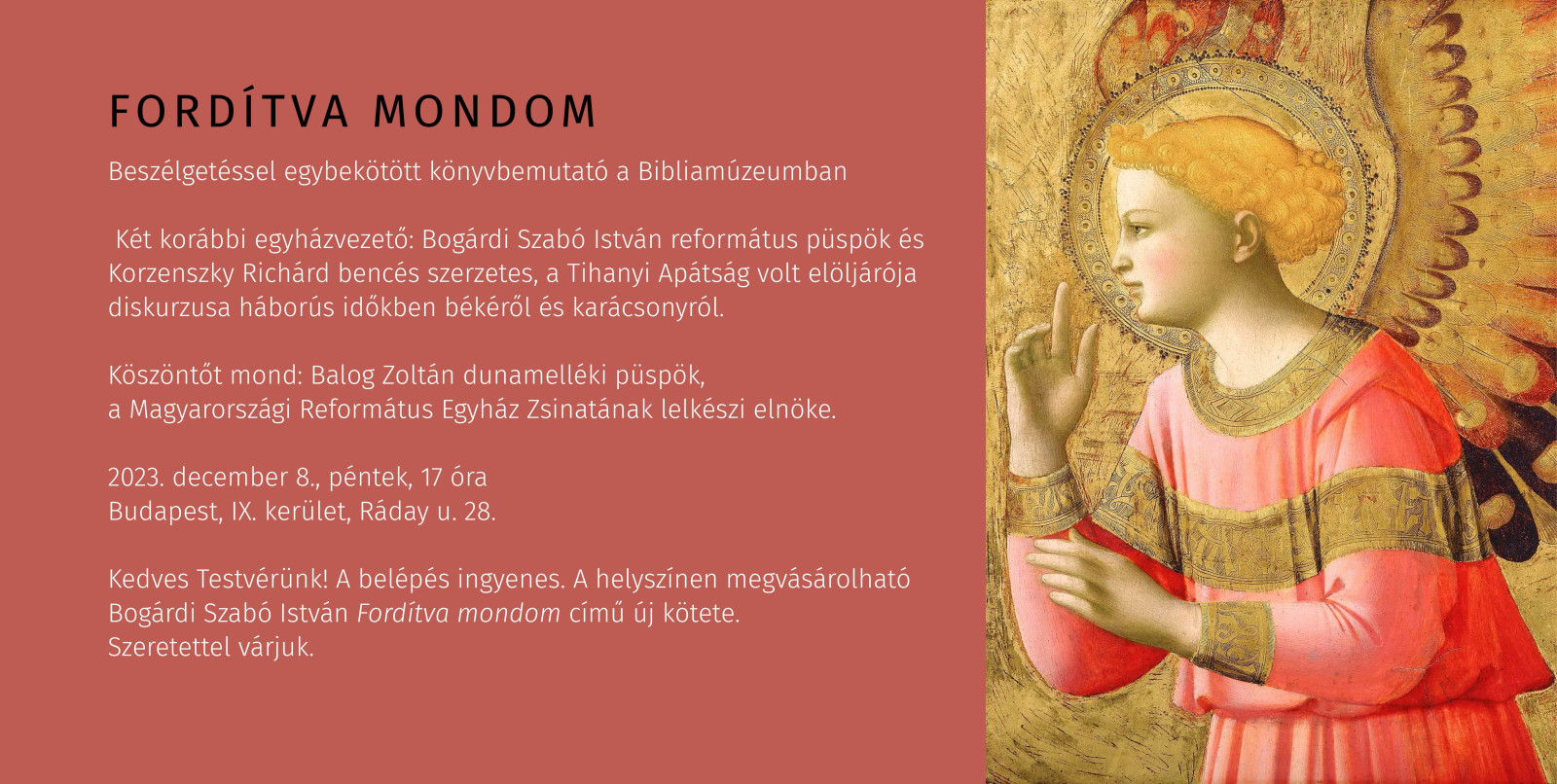 FORDÍTVA MONDOM

Beszélgetéssel egybekötött könyvbemutató a Bibliamúzeumban

Két korábbi egyházvezető: Bogárdi Szabó István református püspök és Korzenszky Richárd bencés szerzetes, a Tihanyi Apátság volt elöljárója diskurzusa háborús időkben békéről és karácsonyról.

Köszöntőt mond: Balog Zoltán dunamelléki püspök, a Magyarországi Református Egyház Zsinatának lelkészi elnöke.

2023. december 8., péntek, 17 óra
Budapest, IX. kerület, Ráday u. 28.

Kedves Testvérünk! A belépés ingyenes. A helyszínen megvásárolható Bogárdi Szabó István Fordítva mondom című új kötete.
Szeretettel várjuk.